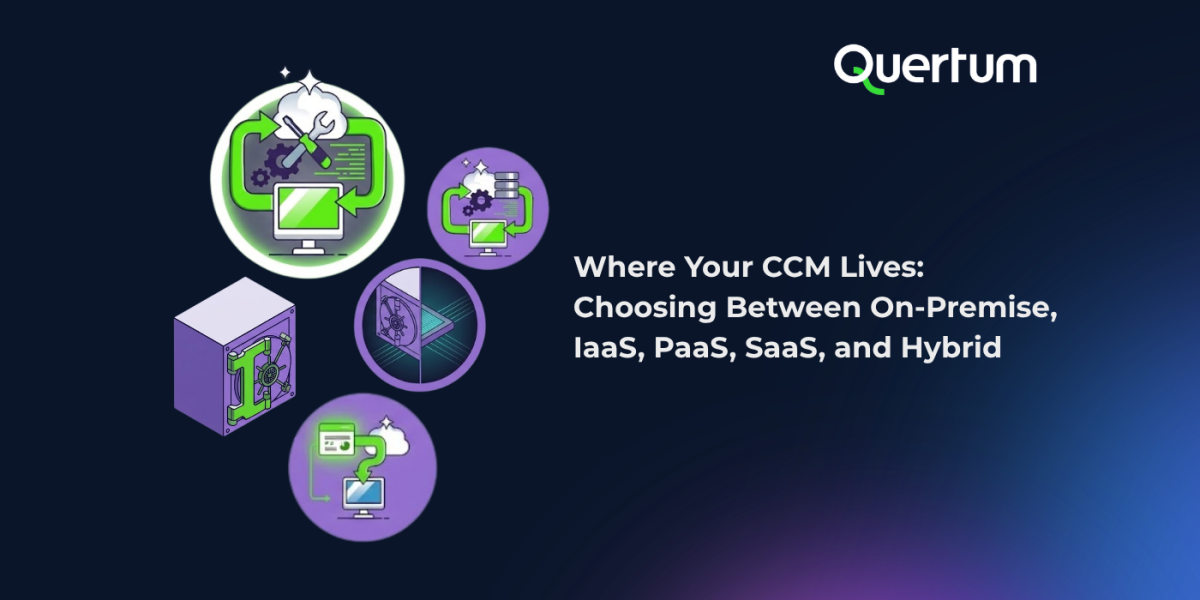 Quertum

Where Your CCM Lives:
Choosing Between On-Premise,
IaaS, PaaS, SaaS, and Hybrid